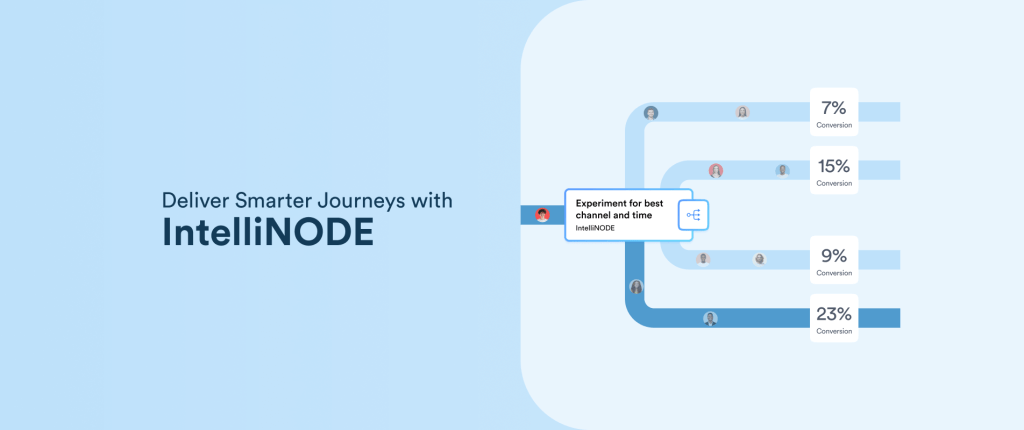 Deliver Smarter Journeys with
IntelliNODE

Experiment for best channel and time
IntelliNODE

7%
Conversion

15%
Conversion

9%
Conversion

23%
Conversion